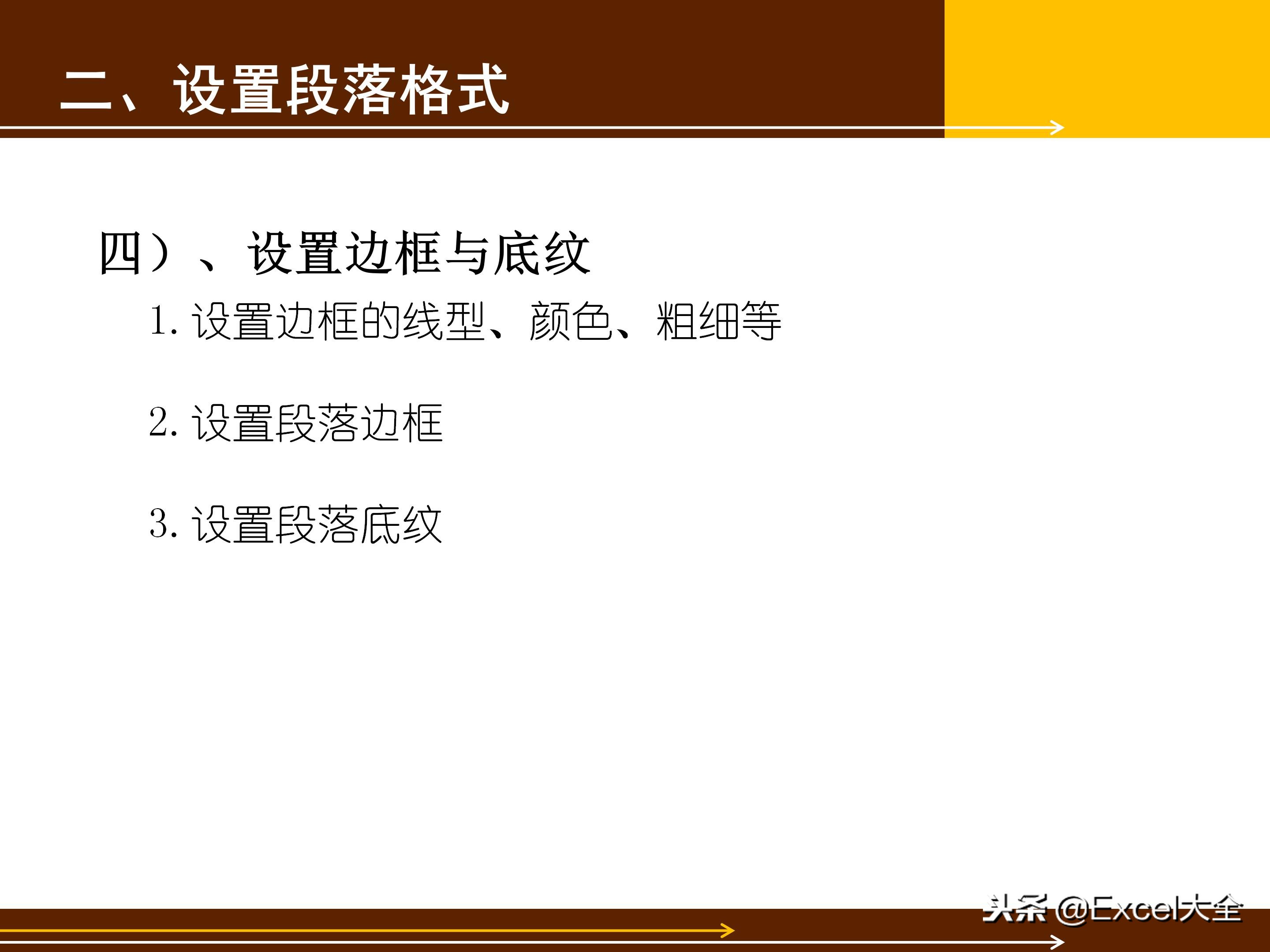 二、设置段落格式

四）、设置边框与底纹

1. 设置边框的线型、颜色、粗细等

2. 设置段落边框

3. 设置段落底纹

头条 @Excel大全